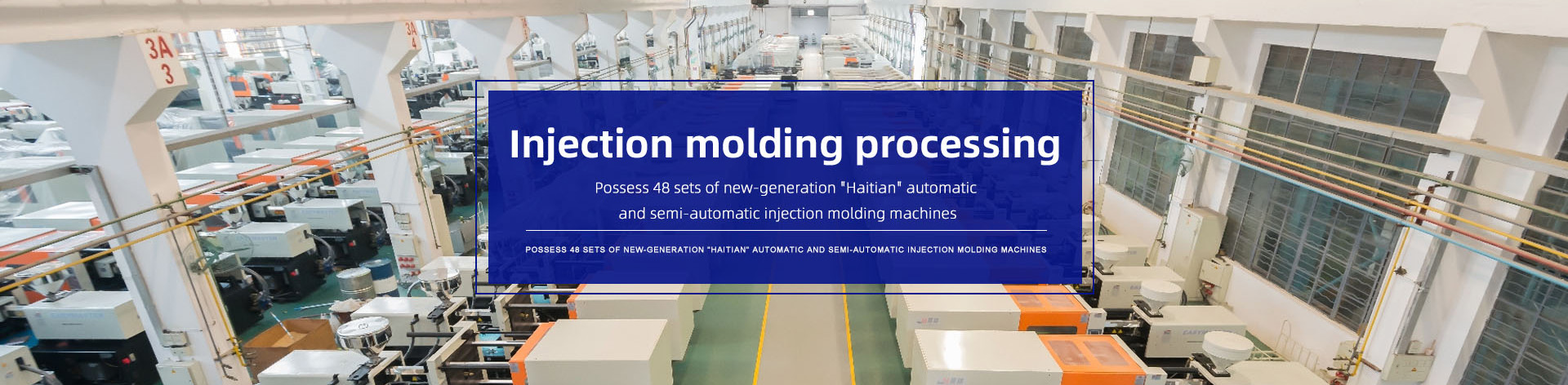 3A
3

3A
4

Injection molding processing

Possess 48 sets of new-generation "Haitian" automatic and semi-automatic injection molding machines

POSSESS 48 SETS OF NEW-GENERATION "HAITIAN" AUTOMATIC AND SEMI-AUTOMATIC INJECTION MOLDING MACHINES